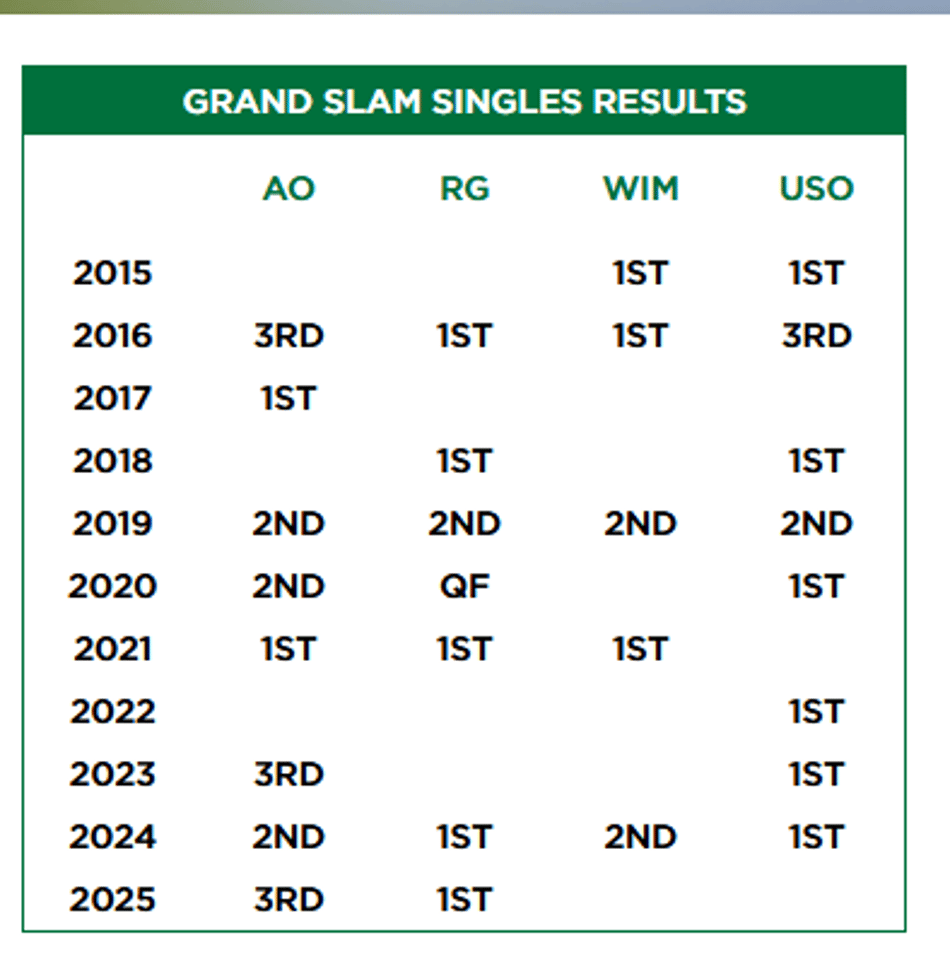 GRAND SLAM SINGLES RESULTS

| | AO | RG | WIM | USO |
|---|---|---|---|---|
| 2015 | | | 1ST | 1ST |
| 2016 | 3RD | 1ST | 1ST | 3RD |
| 2017 | 1ST | | | |
| 2018 | | 1ST | | 1ST |
| 2019 | 2ND | 2ND | 2ND | 2ND |
| 2020 | 2ND | QF | | 1ST |
| 2021 | 1ST | 1ST | 1ST | |
| 2022 | | | | 1ST |
| 2023 | 3RD | | | 1ST |
| 2024 | 2ND | 1ST | 2ND | 1ST |
| 2025 | 3RD | 1ST | | |